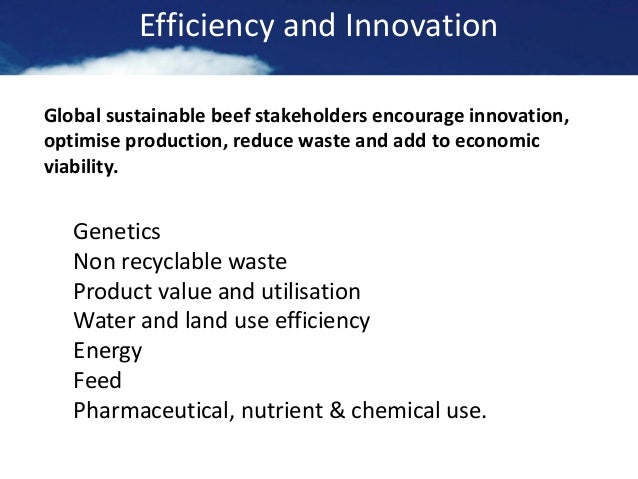 Efficiency and Innovation

Global sustainable beef stakeholders encourage innovation, optimise production, reduce waste and add to economic viability.

Genetics
Non recyclable waste
Product value and utilisation
Water and land use efficiency
Energy
Feed
Pharmaceutical, nutrient & chemical use.